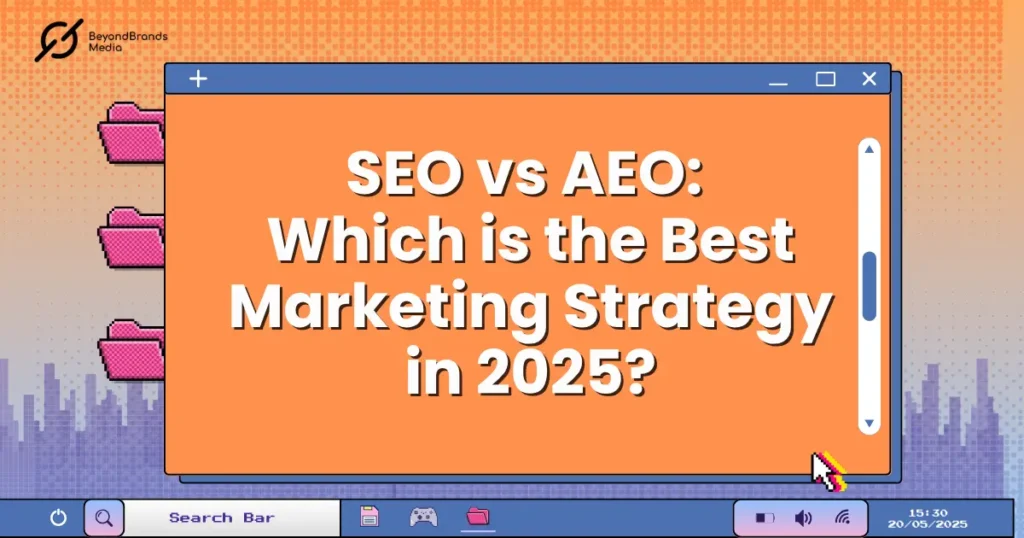 BeyondBrands Media

SEO vs AEO: Which is the Best Marketing Strategy in 2025?

Search Bar

15:30
20/05/2025